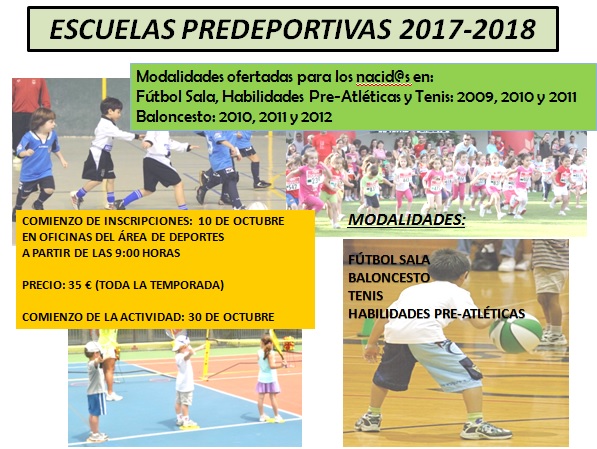 ESCUELAS PREDEPORTIVAS 2017-2018

Modalidades ofertadas para los nacid@s en:
Fútbol Sala, Habilidades Pre-Atléticas y Tenis: 2009, 2010 y 2011
Baloncesto: 2010, 2011 y 2012

COMIENZO DE INSCRIPCIONES: 10 DE OCTUBRE
EN OFICINAS DEL ÁREA DE DEPORTES
A PARTIR DE LAS 9:00 HORAS

PRECIO: 35 € (TODA LA TEMPORADA)

COMIENZO DE LA ACTIVIDAD: 30 DE OCTUBRE

MODALIDADES:

FÚTBOL SALA
BALONCESTO
TENIS
HABILIDADES PRE-ATLÉTICAS